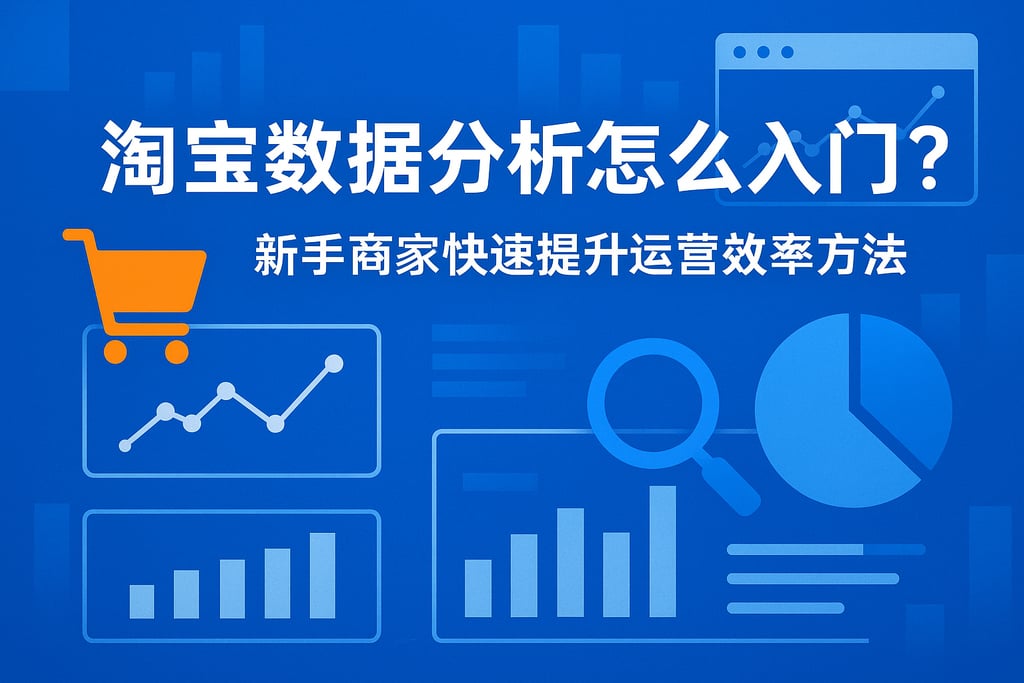 淘宝数据分析怎么入门？

新手商家快速提升运营效率方法